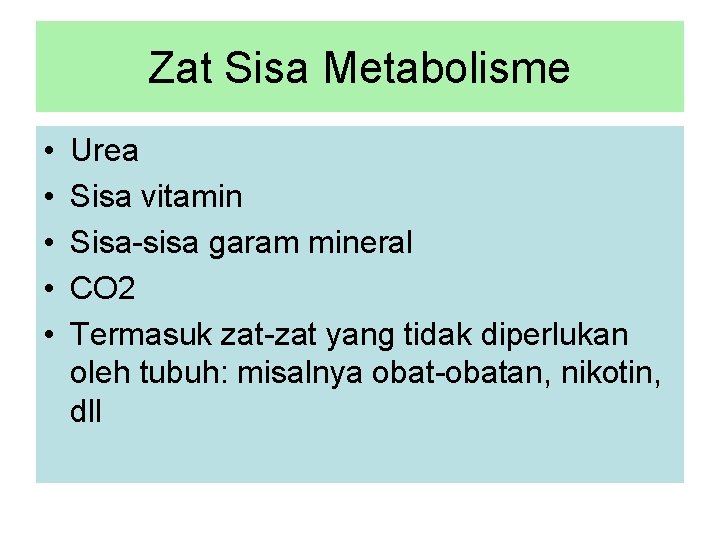 Zat Sisa Metabolisme

• Urea
• Sisa vitamin
• Sisa-sisa garam mineral
• CO2
• Termasuk zat-zat yang tidak diperlukan oleh tubuh: misalnya obat-obatan, nikotin, dll